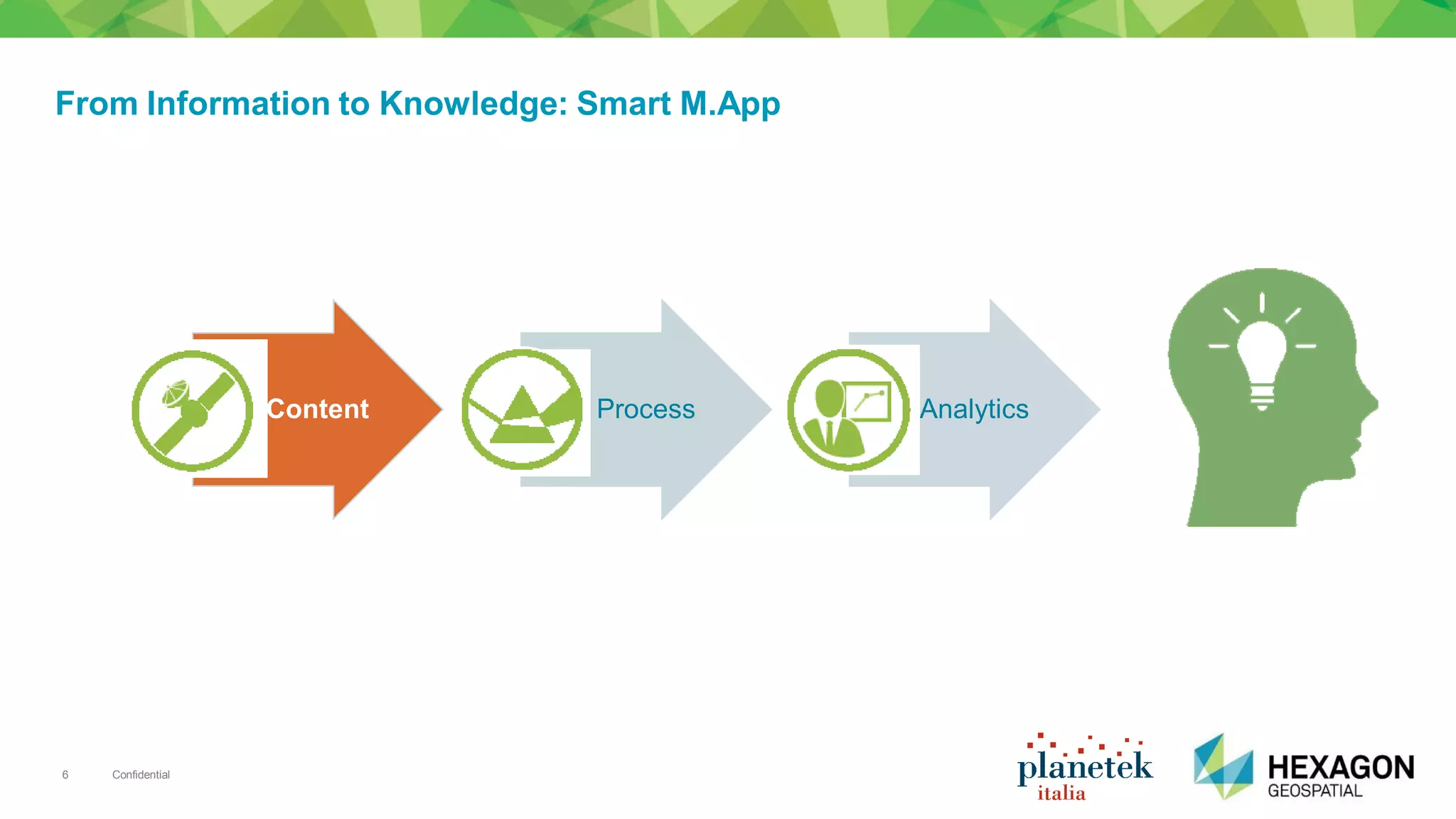 From Information to Knowledge: Smart M.App

Content

Process

Analytics

6 Confidential

planetek italia

HEXAGON GEOSPATIAL